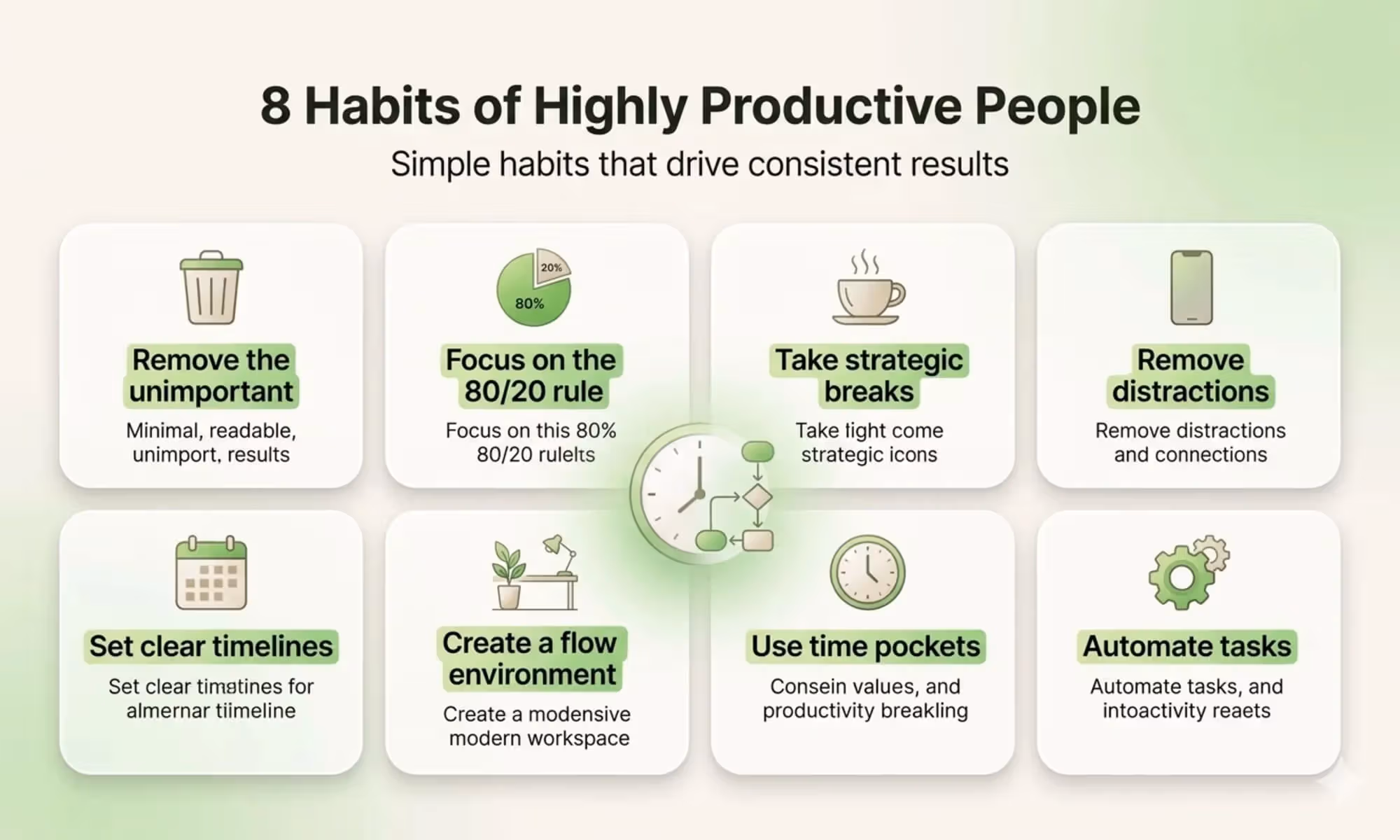 8 Habits of Highly Productive People

Simple habits that drive consistent results

Remove the unimportant

Minimal, readable, unimport, results

20%

80%

Focus on the 80/20 rule

Focus on this 80% 80/20 rulelts

Take strategic breaks

Take tight come strategic icons

Remove distractions

Remove distractions and connections

Set clear timelines

Set clear timatines for almernar tiimeline

Create a flow environment

Create a modensive modern workspace

Use time pockets

Consein values, and productivity breakling

Automate tasks

Automate tasks, and intoactivity reaets